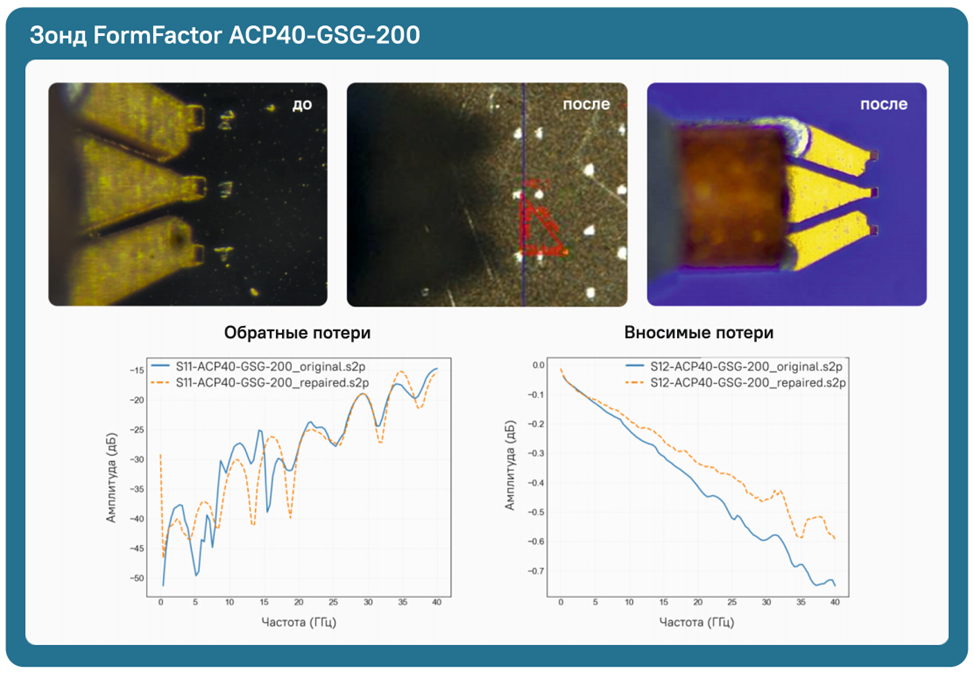 Зонд FormFactor ACP40-GSG-200

до

после

после

Обратные потери

S11-ACP40-GSG-200_original.s2p
S11-ACP40-GSG-200_repaired.s2p

Амплитуда (дБ)

-15
-20
-25
-30
-35
-40
-45
-50

0 5 10 15 20 25 30 35 40

Частота (ГГц)

Вносимые потери

S12-ACP40-GSG-200_original.s2p
S12-ACP40-GSG-200_repaired.s2p

Амплитуда (дБ)

0.0
-0.1
-0.2
-0.3
-0.4
-0.5
-0.6
-0.7

0 5 10 15 20 25 30 35 40

Частота (ГГц)